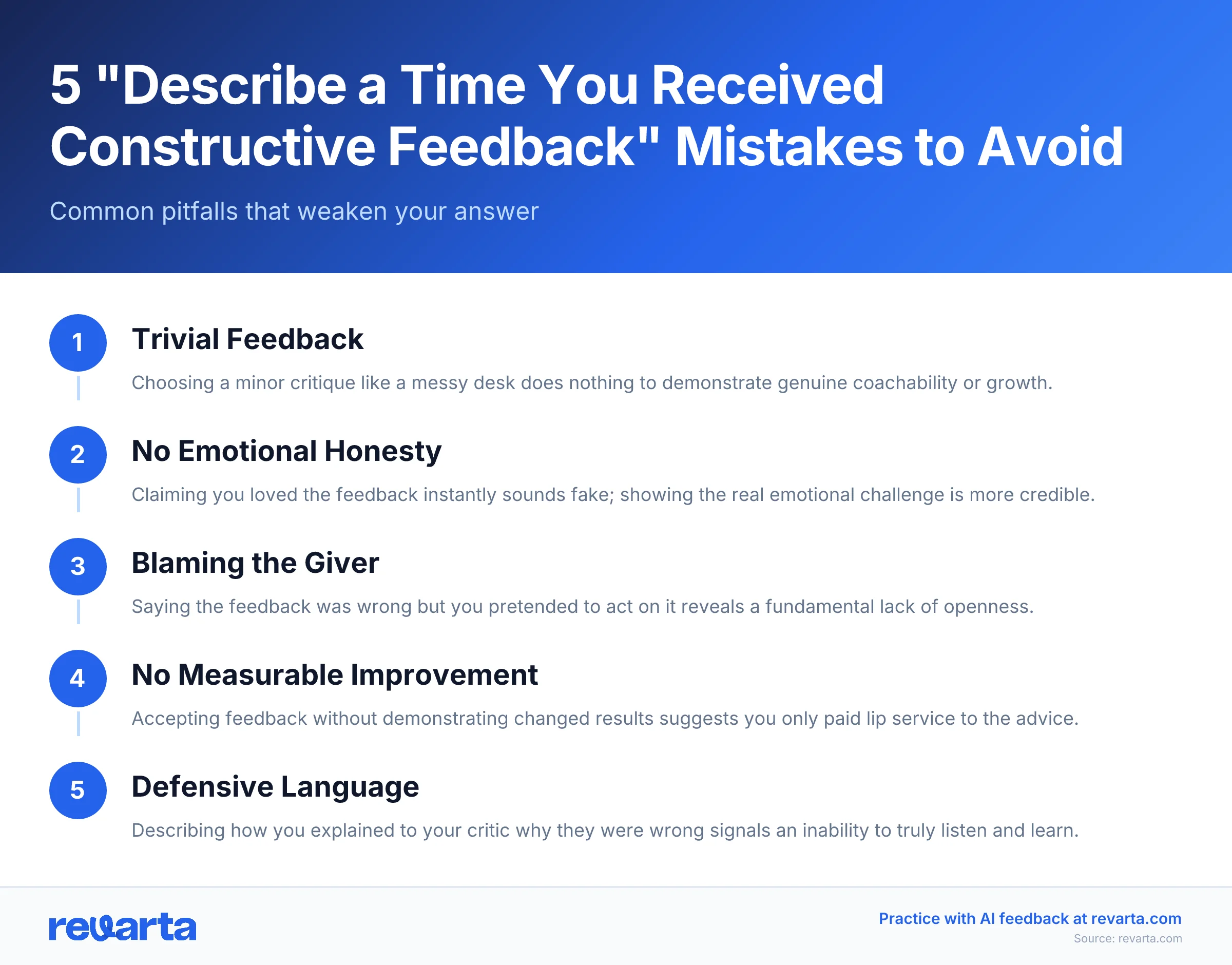 5 "Describe a Time You Received Constructive Feedback" Mistakes to Avoid

Common pitfalls that weaken your answer

1

Trivial Feedback

Choosing a minor critique like a messy desk does nothing to demonstrate genuine coachability or growth.

2

No Emotional Honesty

Claiming you loved the feedback instantly sounds fake; showing the real emotional challenge is more credible.

3

Blaming the Giver

Saying the feedback was wrong but you pretended to act on it reveals a fundamental lack of openness.

4

No Measurable Improvement

Accepting feedback without demonstrating changed results suggests you only paid lip service to the advice.

5

Defensive Language

Describing how you explained to your critic why they were wrong signals an inability to truly listen and learn.

revarta

Practice with AI feedback at revarta.com

Source: revarta.com